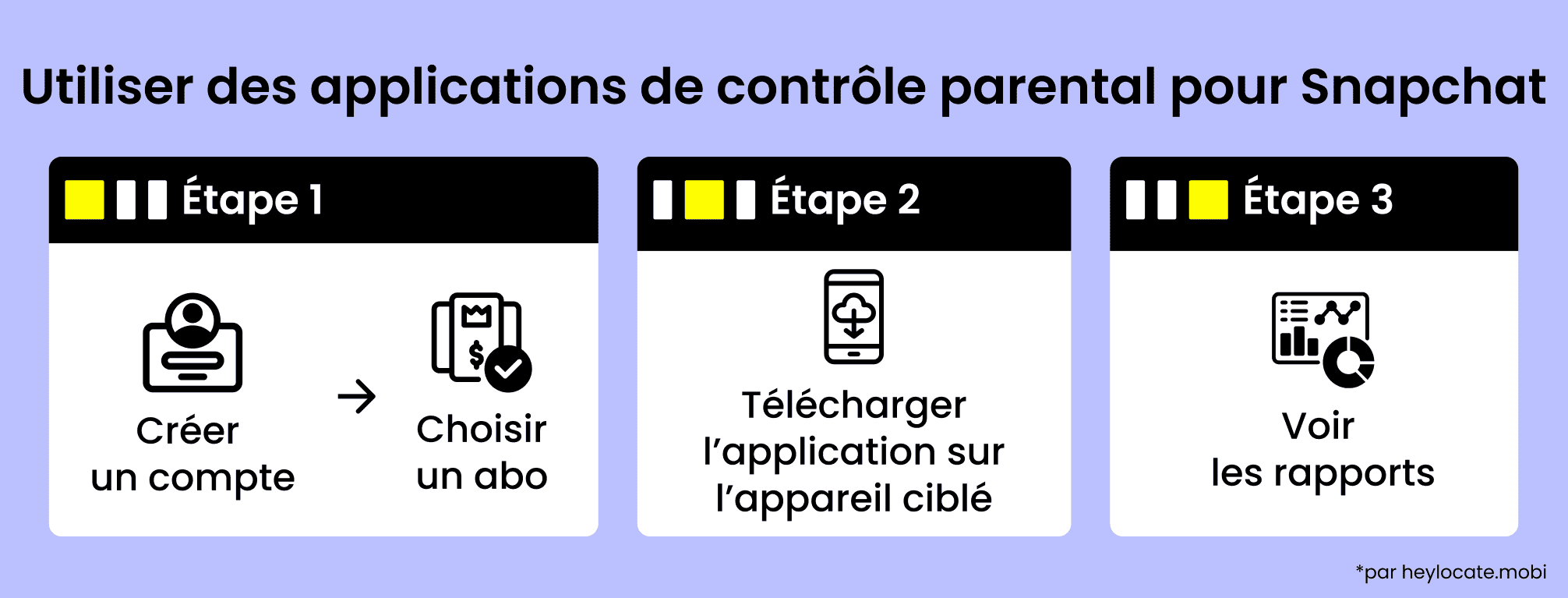 Utiliser des applications de contrôle parental pour Snapchat

Étape 1

Créer un compte

→

Choisir un abo

Étape 2

Télécharger l'application sur l'appareil ciblé

Étape 3

Voir les rapports

*par heylocate.mobi